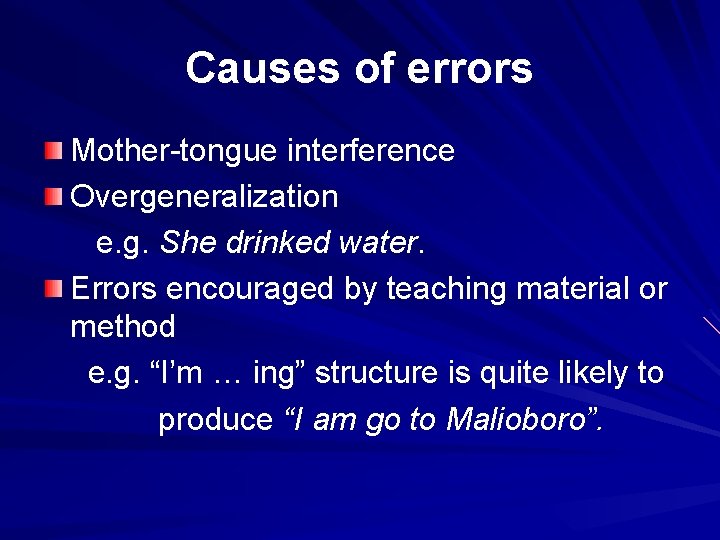 Causes of errors

Mother-tongue interference

Overgeneralization

e.g. She drinked water.

Errors encouraged by teaching material or method

e.g. “I’m … ing” structure is quite likely to produce “I am go to Malioboro”.